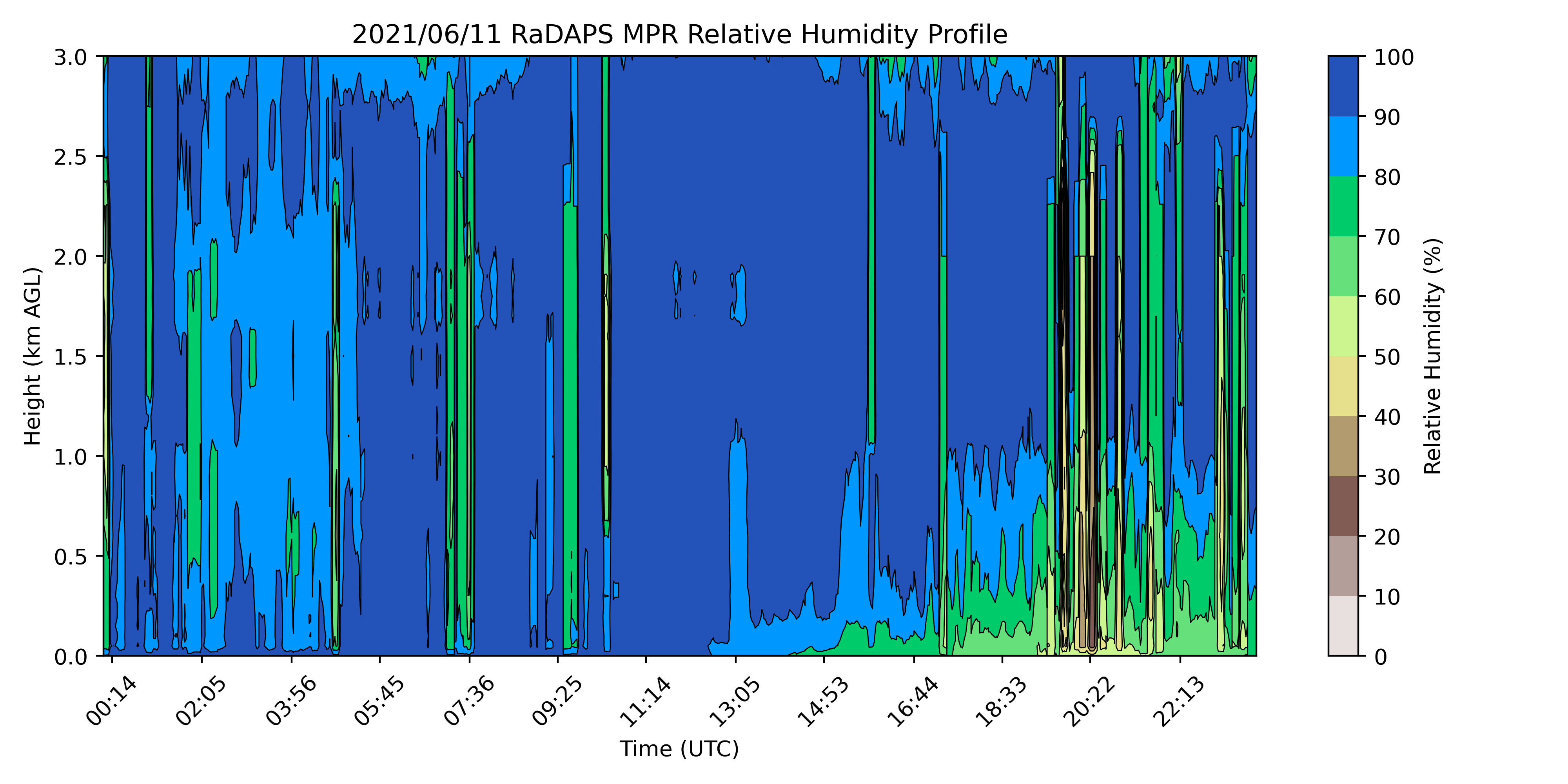 2021/06/11 RaDAPS MPR Relative Humidity Profile

Height (km AGL)

3.0
2.5
2.0
1.5
1.0
0.5
0.0

00:14
02:05
03:56
05:45
07:36
09:25
11:14
13:05
14:53
16:44
18:33
20:22
22:13

Time (UTC)

100
90
80
70
60
50
40
30
20
10
0

Relative Humidity (%)